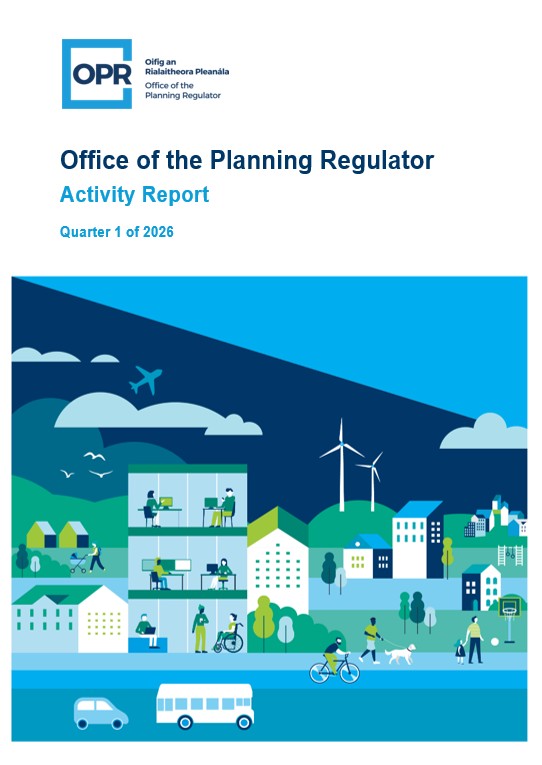 OPR
Oifig an Rialaitheora Pleanála
Office of the Planning Regulator

Office of the Planning Regulator
Activity Report

Quarter 1 of 2026